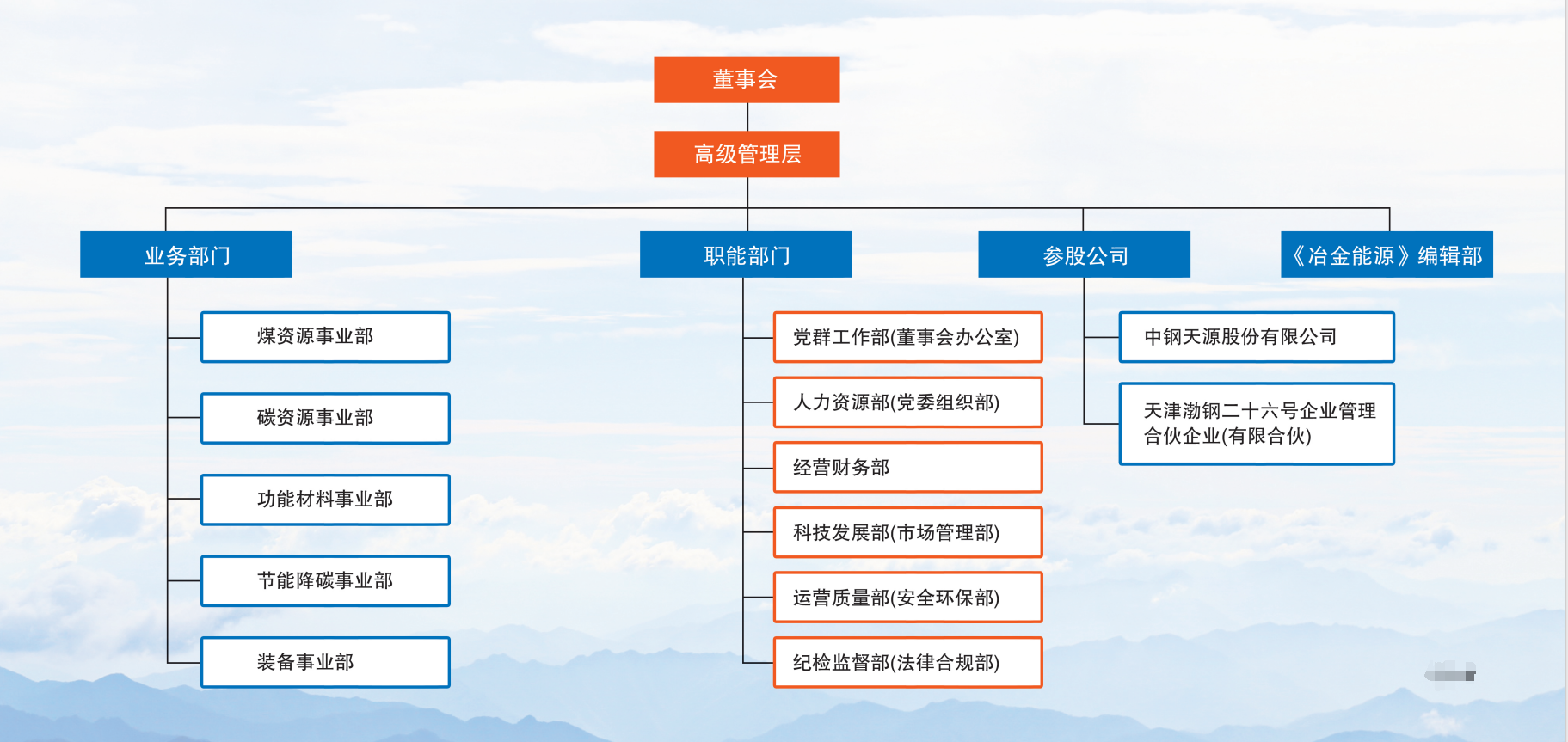 董事会

高级管理层

业务部门

煤资源事业部

碳资源事业部

功能材料事业部

节能降碳事业部

装备事业部

职能部门

党群工作部(董事会办公室)

人力资源部(党委组织部)

经营财务部

科技发展部(市场管理部)

运营质量部(安全环保部)

纪检监督部(法律合规部)

参股公司

中钢天源股份有限公司

天津渤钢二十六号企业管理合伙企业(有限合伙)

《冶金能源》编辑部